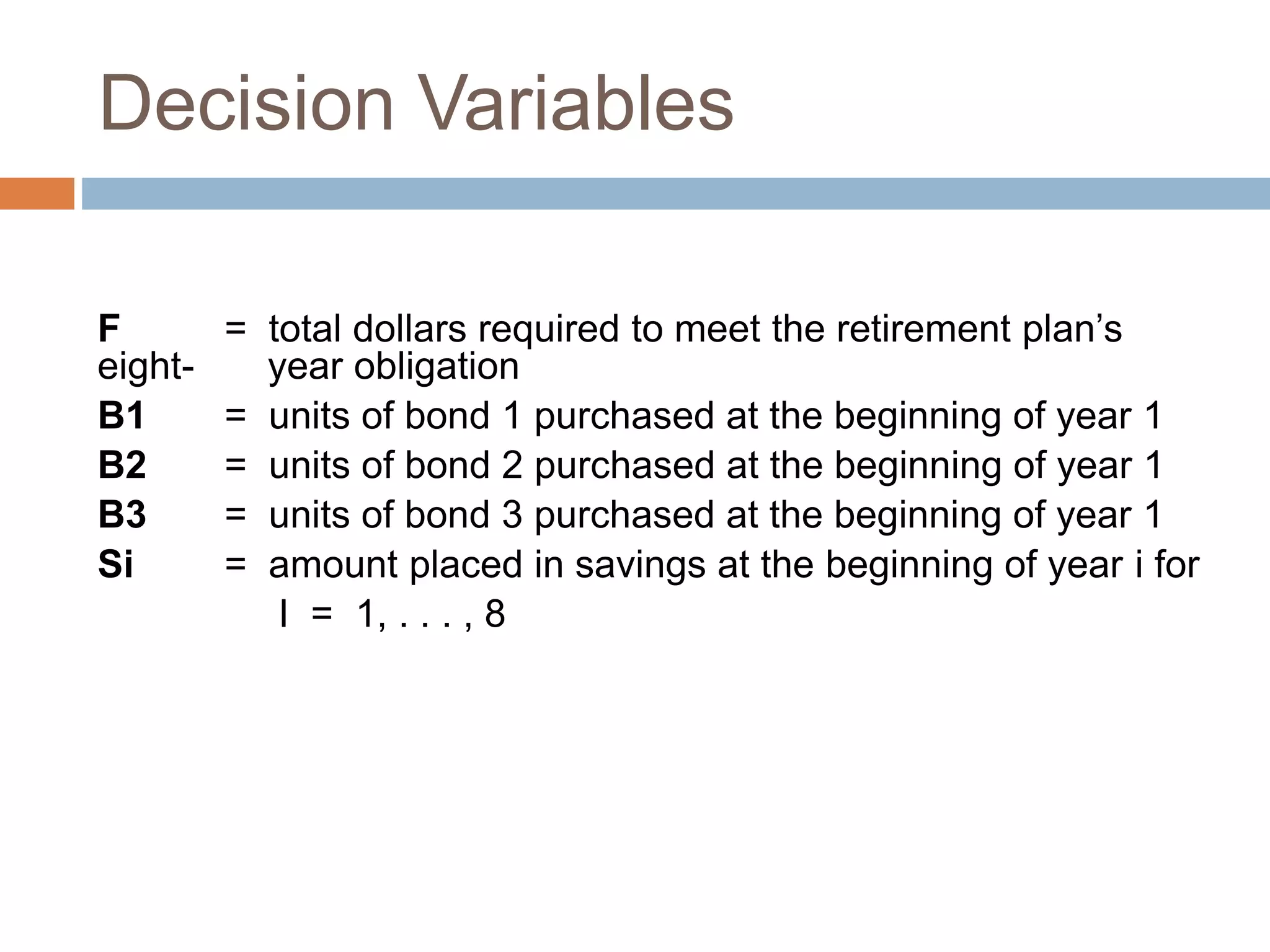 Decision Variables

F = total dollars required to meet the retirement plan's eight- year obligation

B1 = units of bond 1 purchased at the beginning of year 1

B2 = units of bond 2 purchased at the beginning of year 1

B3 = units of bond 3 purchased at the beginning of year 1

Si = amount placed in savings at the beginning of year i for I = 1, . . . , 8